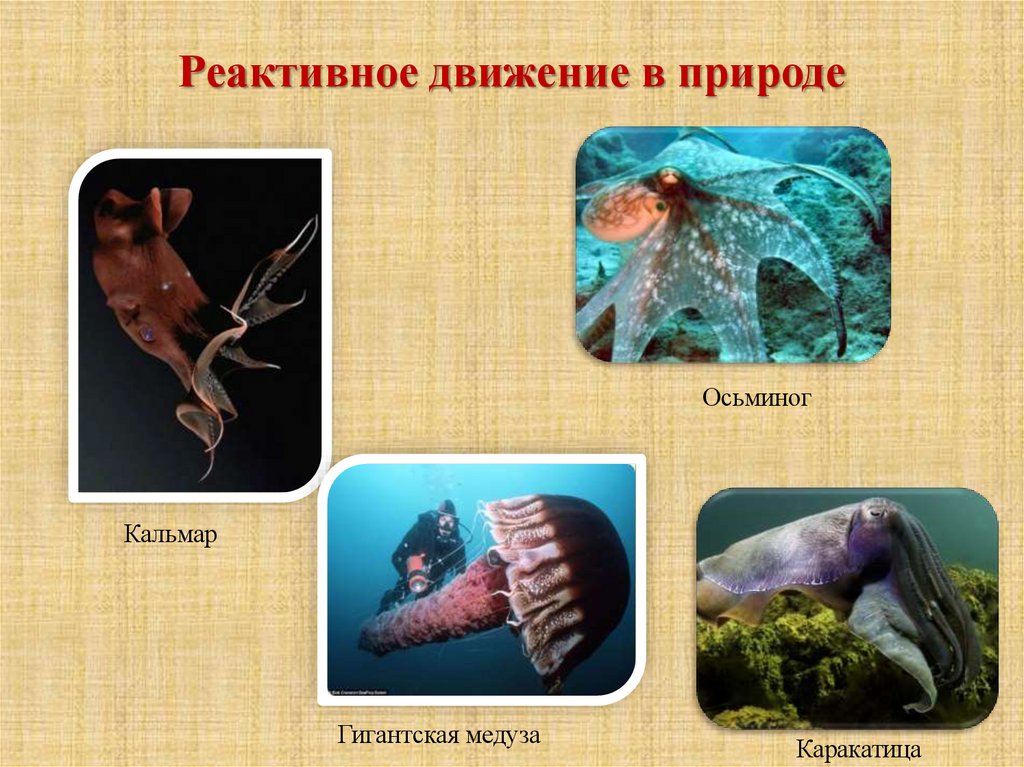 Реактивное движение в природе

Осьминог

Кальмар

Гигантская медуза

Каракатица